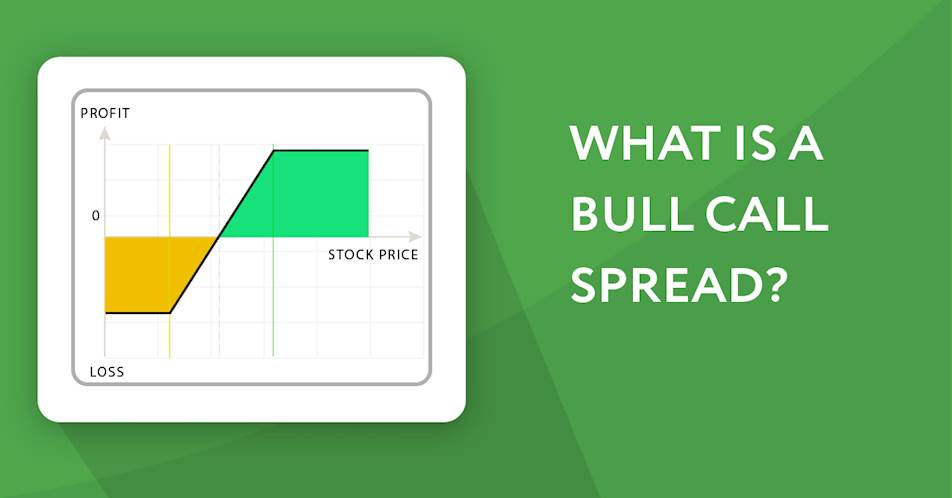 PROFIT

0

STOCK PRICE

LOSS

WHAT IS A BULL CALL SPREAD?